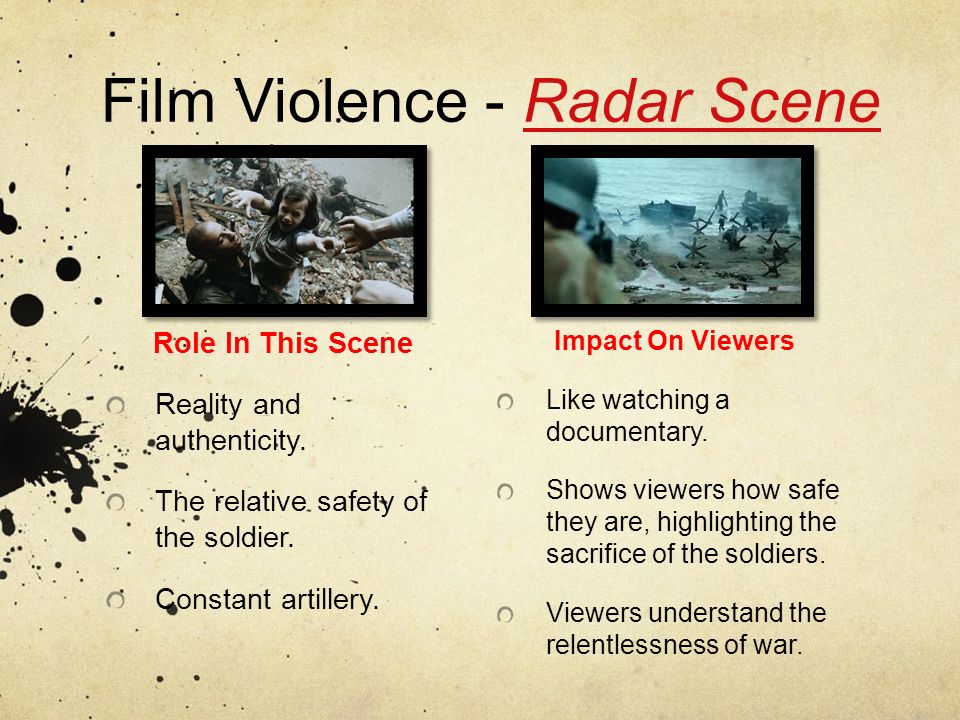 Film Violence - Radar Scene

Role In This Scene

Reality and authenticity.

The relative safety of the soldier.

Constant artillery.

Impact On Viewers

Like watching a documentary.

Shows viewers how safe they are, highlighting the sacrifice of the soldiers.

Viewers understand the relentlessness of war.